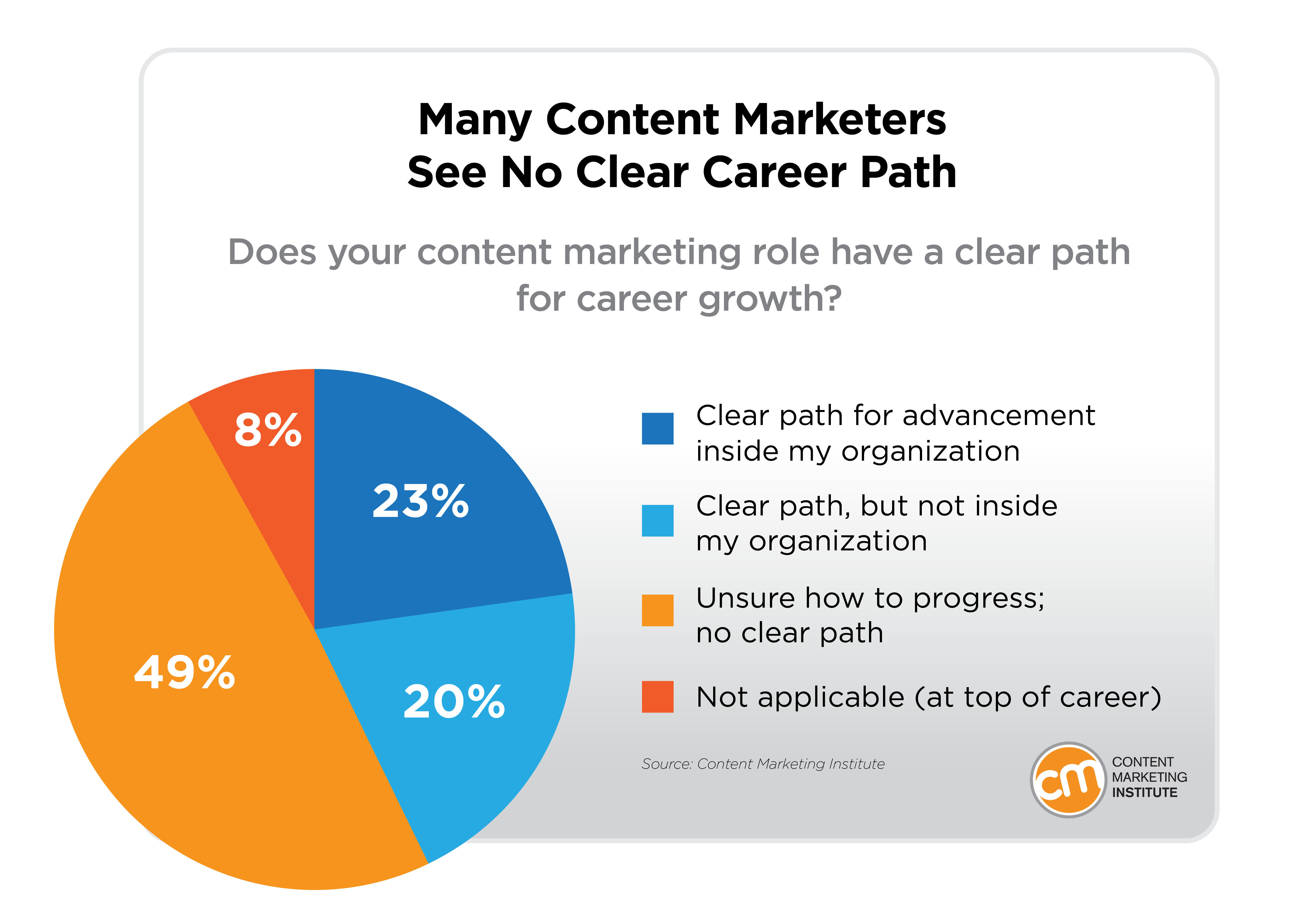 Many Content Marketers See No Clear Career Path

Does your content marketing role have a clear path for career growth?

8%

23%

49%

20%

Clear path for advancement inside my organization

Clear path, but not inside my organization

Unsure how to progress; no clear path

Not applicable (at top of career)

Source: Content Marketing Institute

cm CONTENT MARKETING INSTITUTE